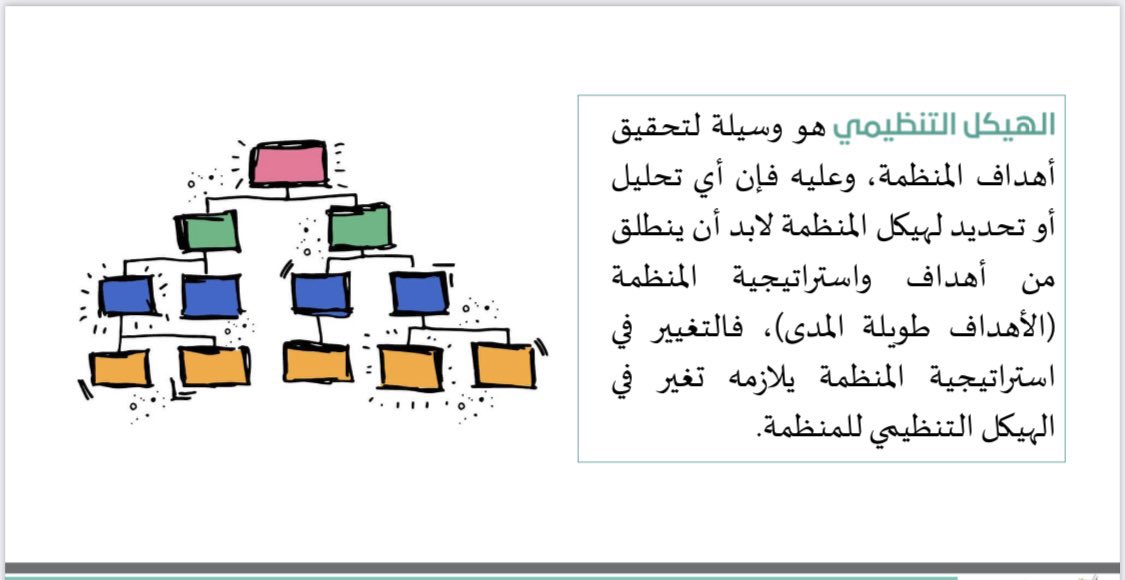 الهيكل التنظيمي هو وسيلة لتحقيق أهداف المنظمة، وعليه فإن أي تحليل أو تحديد لهيكل المنظمة لابد أن ينطلق من أهداف واستراتيجية المنظمة (الأهداف طويلة المدى)، فالتغيير في استراتيجية المنظمة يلازمه تغير في الهيكل التنظيمي للمنظمة.